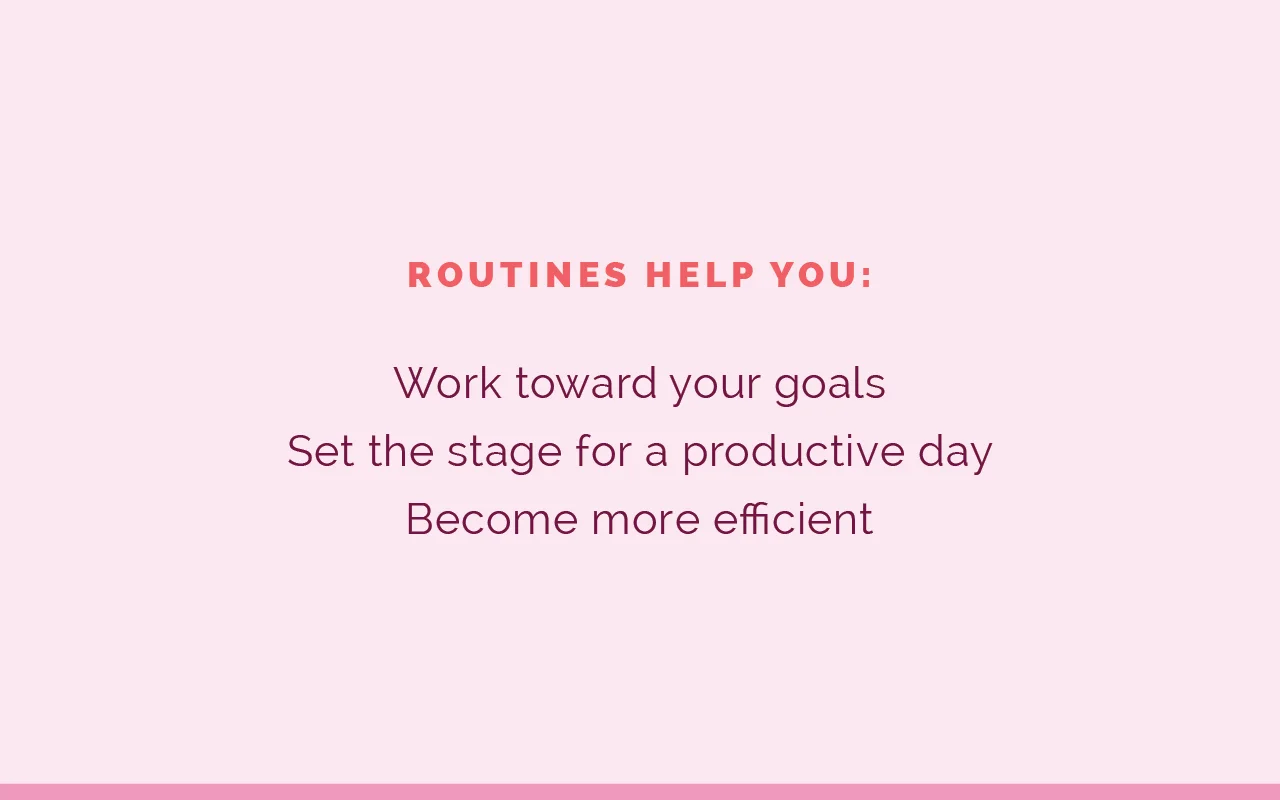 ROUTINES HELP YOU:

Work toward your goals
Set the stage for a productive day
Become more efficient